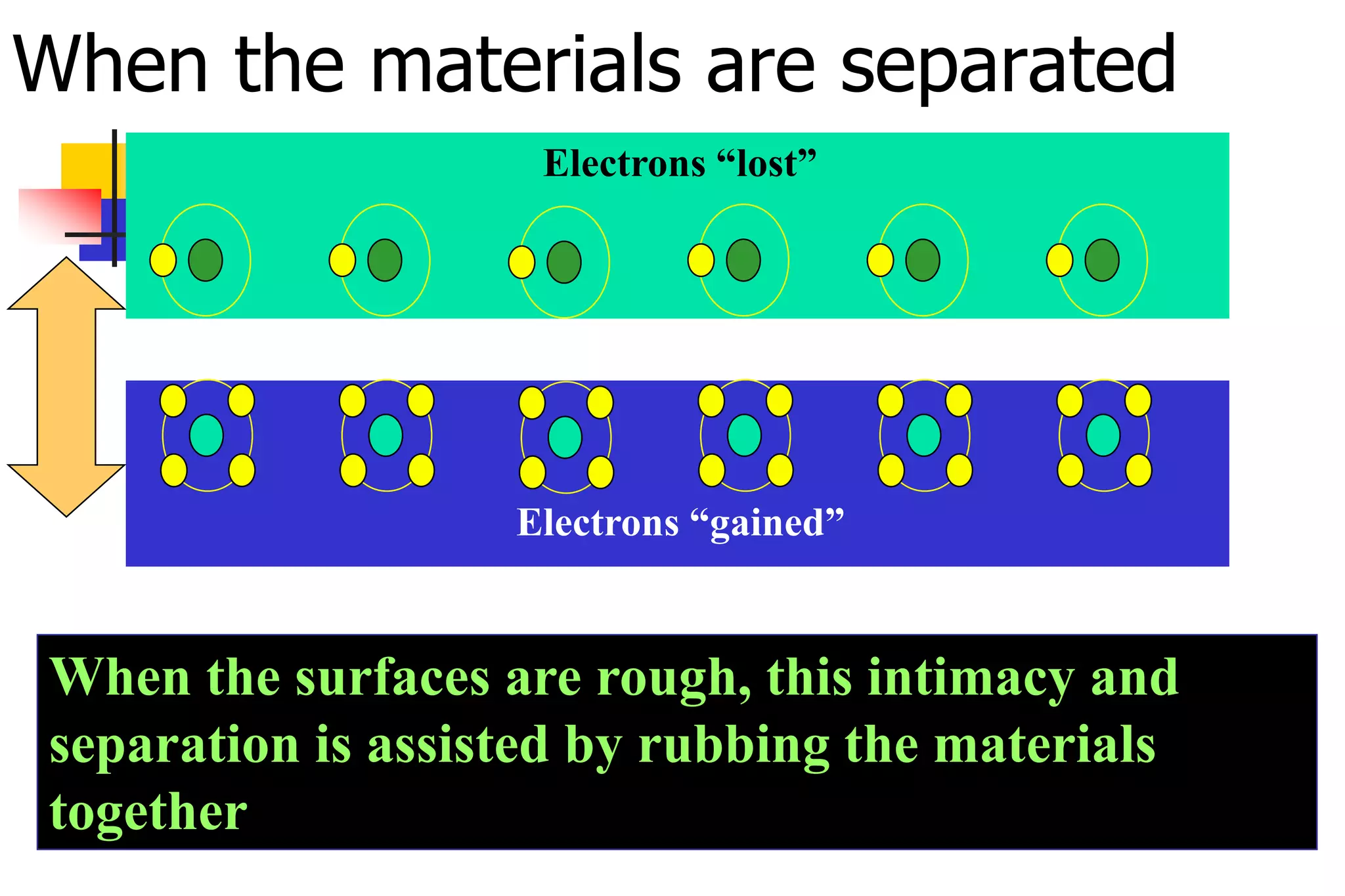 When the materials are separated

Electrons “lost”

Electrons “gained”

When the surfaces are rough, this intimacy and separation is assisted by rubbing the materials together